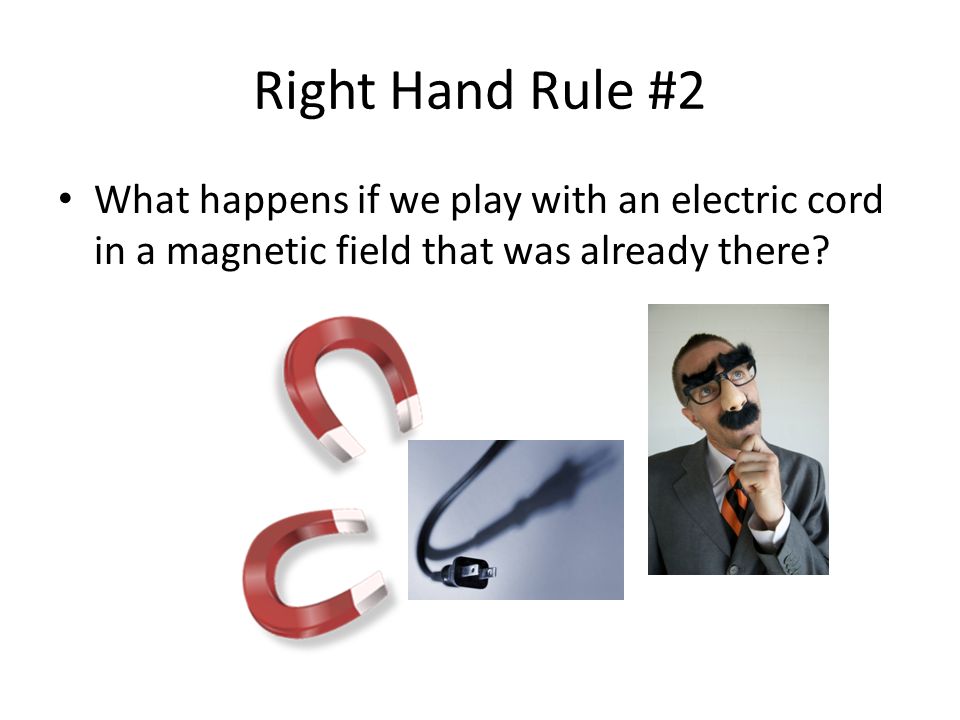 Right Hand Rule #2

• What happens if we play with an electric cord in a magnetic field that was already there?